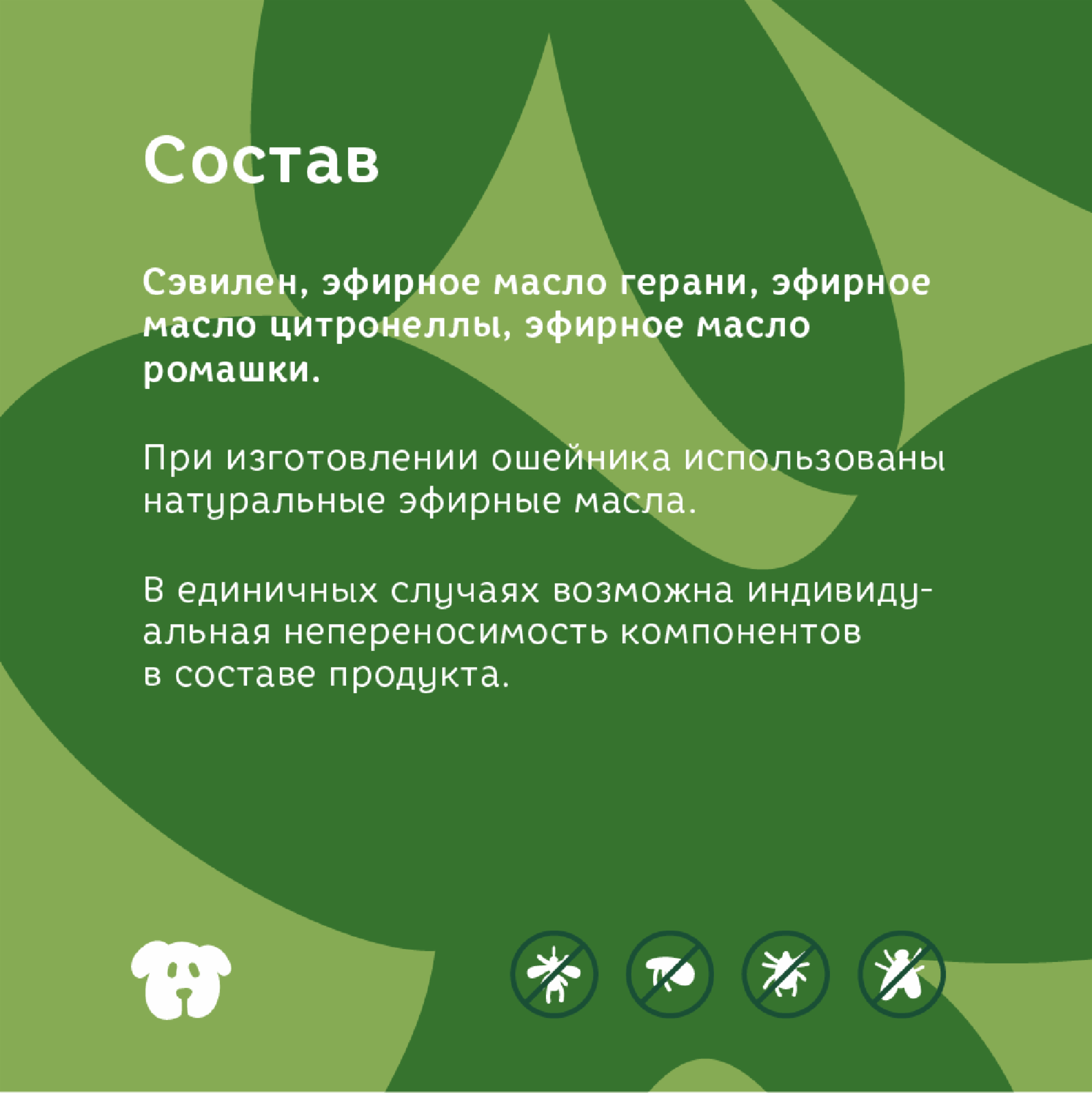 Состав

Сэвилен, эфирное масло герани, эфирное масло цитронеллы, эфирное масло ромашки.

При изготовлении ошейника использованы натуральные эфирные масла.

В единичных случаях возможна индивидуальная непереносимость компонентов в составе продукта.